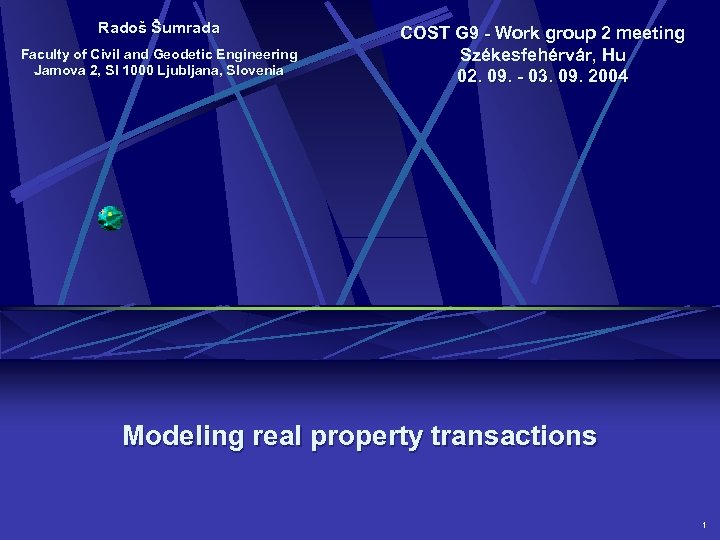 Radoš Šumrada

Faculty of Civil and Geodetic Engineering
Jamova 2, SI 1000 Ljubljana, Slovenia

COST G9 - Work group 2 meeting
Székesfehérvár, Hu
02. 09. - 03. 09. 2004

Modeling real property transactions

1